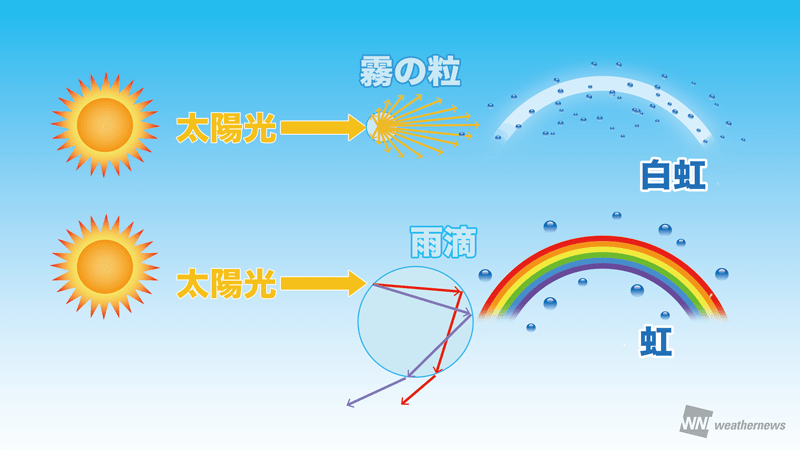 霧の粒

太陽光

白虹

雨滴

太陽光

虹

WNI weathernews